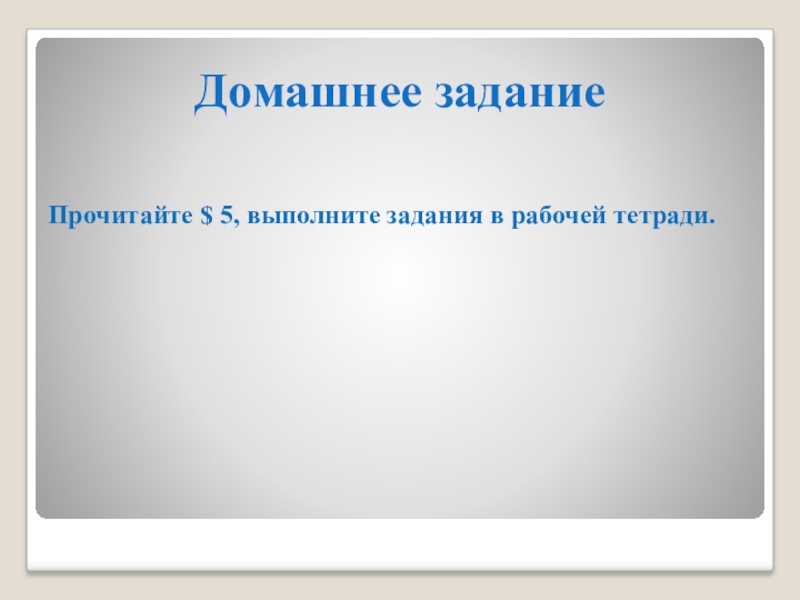 Домашнее задание

Прочитайте \$ 5, выполните задания в рабочей тетради.